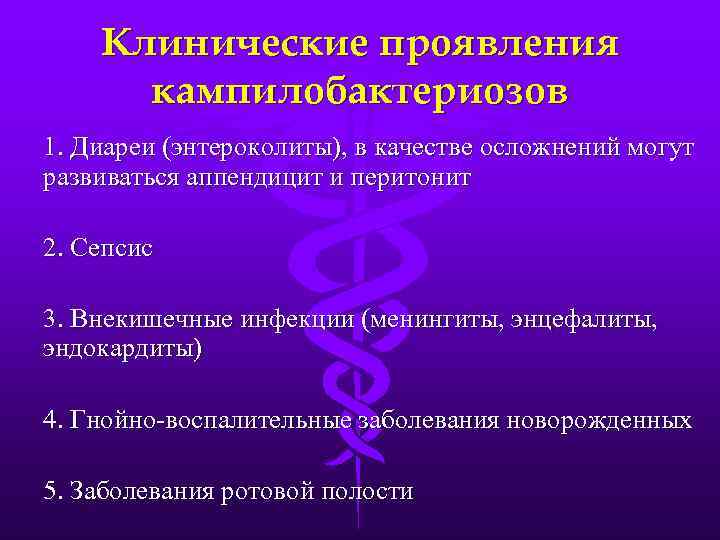 Клинические проявления кампилобактериозов

1. Диареи (энтероколиты), в качестве осложнений могут развиваться аппендицит и перитонит

2. Сепсис

3. Внекишечные инфекции (менингиты, энцефалиты, эндокардиты)

4. Гнойно-воспалительные заболевания новорожденных

5. Заболевания ротовой полости